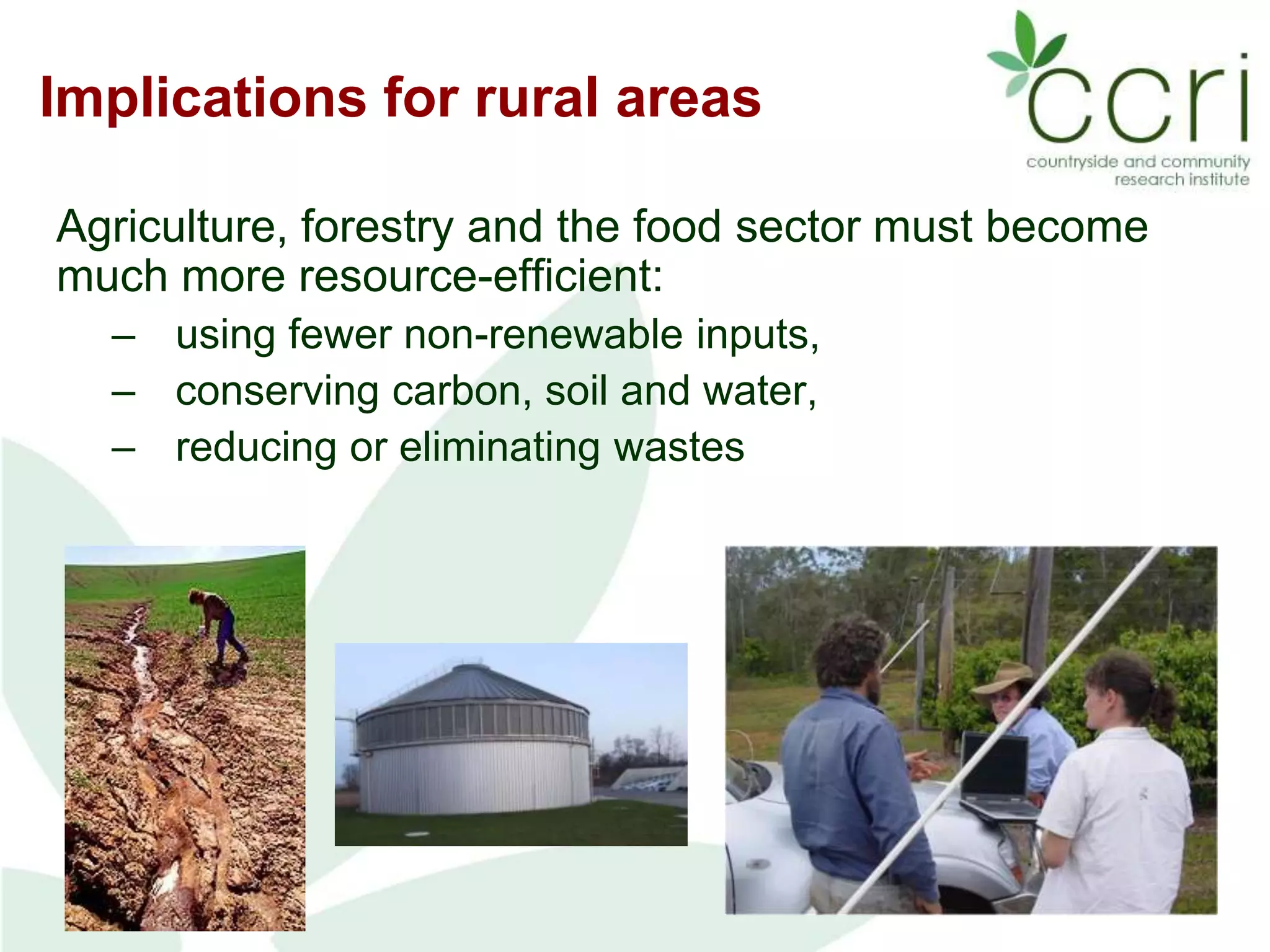 Implications for rural areas

ccri
countryside and community research institute

Agriculture, forestry and the food sector must become much more resource-efficient:

– using fewer non-renewable inputs,
– conserving carbon, soil and water,
– reducing or eliminating wastes